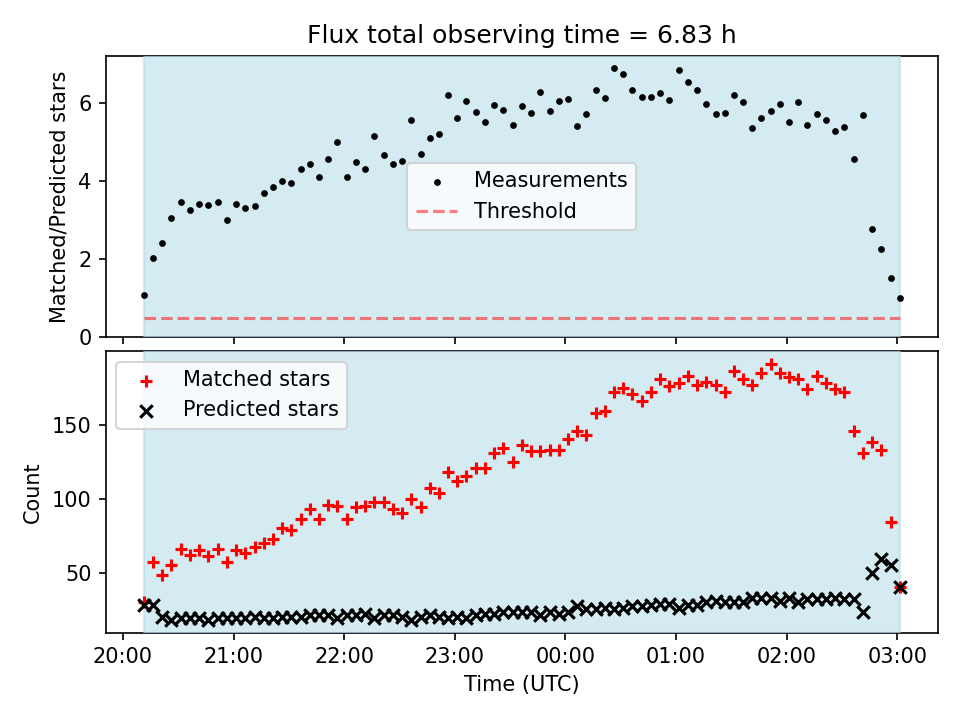 Flux total observing time = 6.83 h

Matched/Predicted stars
6
4
2
0

Measurements
Threshold

Matched stars
Predicted stars

Count
150
100
50

20:00
21:00
22:00
23:00
00:00
01:00
02:00
03:00
Time (UTC)